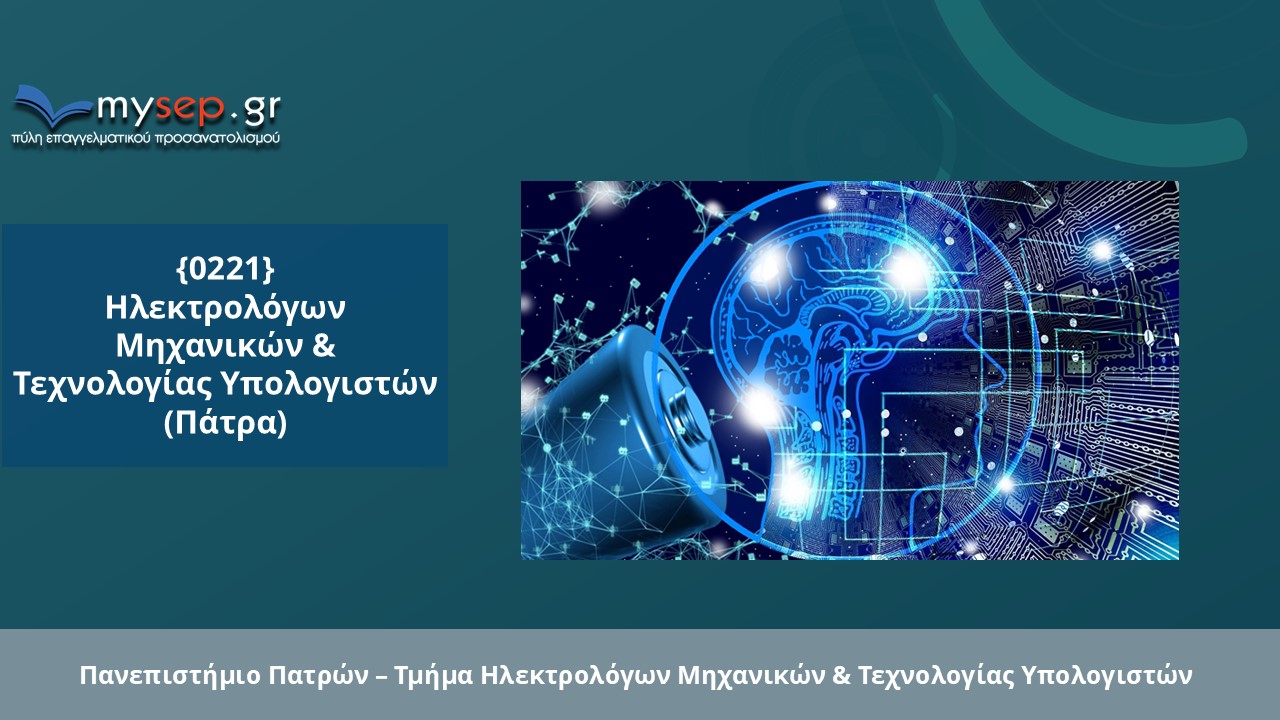 mysep.gr
πύλη επαγγελματικού προσανατολισμού

{0221}
Ηλεκτρολόγων Μηχανικών & Τεχνολογίας Υπολογιστών (Πάτρα)

Πανεπιστήμιο Πατρών – Τμήμα Ηλεκτρολόγων Μηχανικών & Τεχνολογίας Υπολογιστών